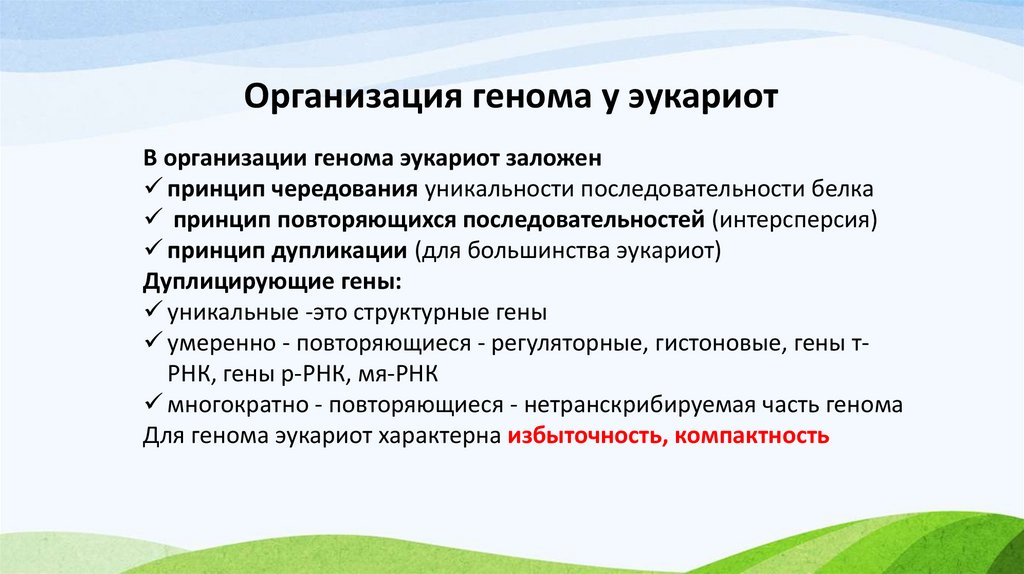 Организация генома у эукариот

В организации генома эукариот заложен
✓ принцип чередования уникальности последовательности белка
✓ принцип повторяющихся последовательностей (интерсперсия)
✓ принцип дупликации (для большинства эукариот)
Дуплицирующие гены:
✓ уникальные -это структурные гены
✓ умеренно - повторяющиеся - регуляторные, гистоновые, гены т-РНК, гены р-РНК, мя-РНК
✓ многократно - повторяющиеся - нетранскрибируемая часть генома
Для генома эукариот характерна избыточность, компактность